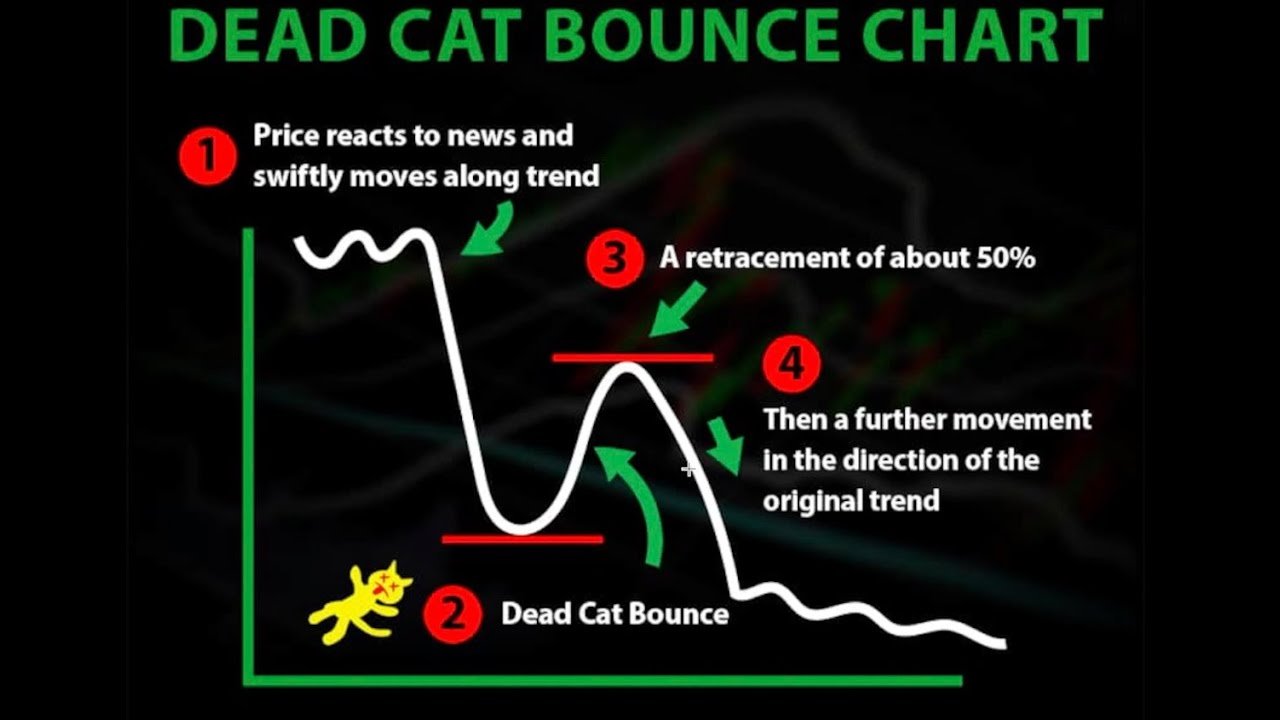 DEAD CAT BOUNCE CHART

1 Price reacts to news and swiftly moves along trend

3 A retracement of about 50%

4 Then a further movement in the direction of the original trend

2 Dead Cat Bounce